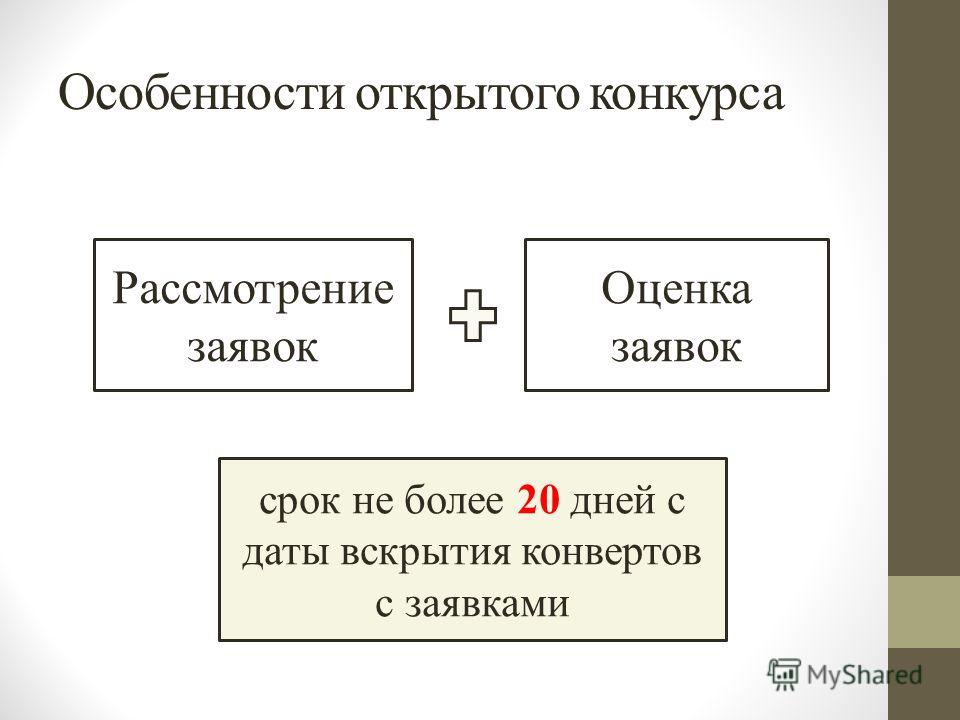 Особенности открытого конкурса

Рассмотрение заявок

Оценка заявок

срок не более 20 дней с даты вскрытия конвертов с заявками

MyShared